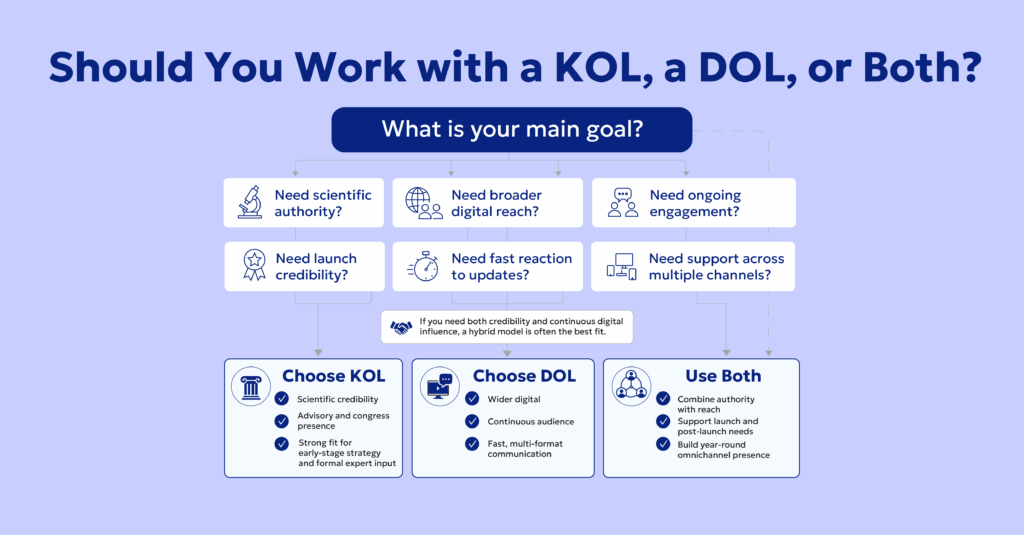 Should You Work with a KOL, a DOL, or Both?

What is your main goal?

Need scientific authority?

Need broader digital reach?

Need ongoing engagement?

Need launch credibility?

Need fast reaction to updates?

Need support across multiple channels?

If you need both credibility and continuous digital influence, a hybrid model is often the best fit.

Choose KOL
Scientific credibility
Advisory and congress presence
Strong fit for early-stage strategy and formal expert input

Choose DOL
Wider digital
Continuous audience
Fast, multi-format communication

Use Both
Combine authority with reach
Support launch and post-launch needs
Build year-round omnichannel presence